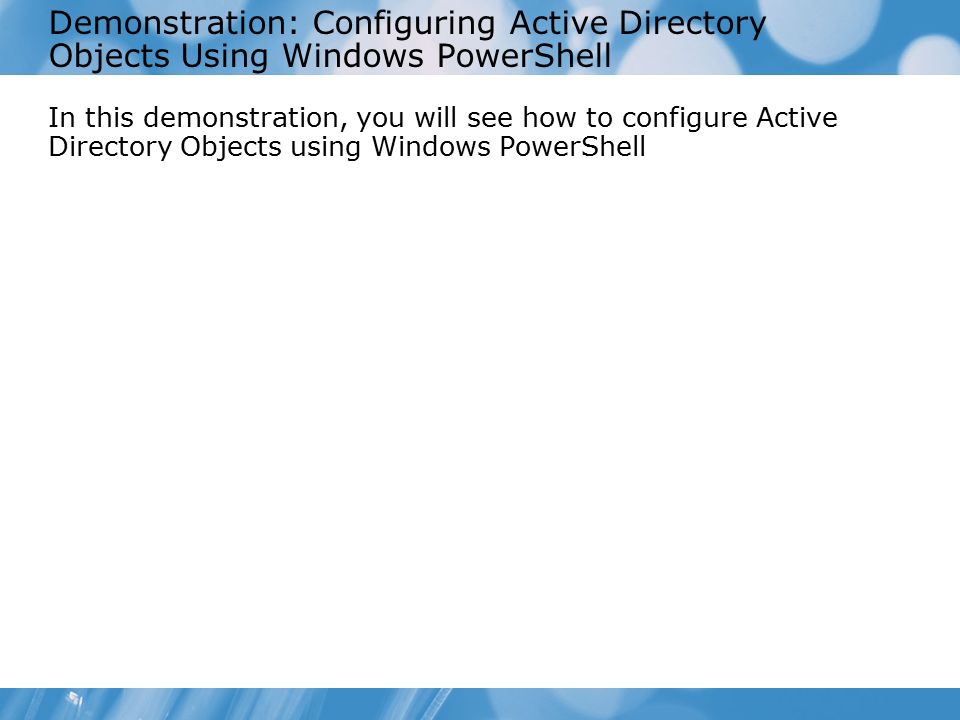 Demonstration: Configuring Active Directory Objects Using Windows PowerShell

In this demonstration, you will see how to configure Active Directory Objects using Windows PowerShell